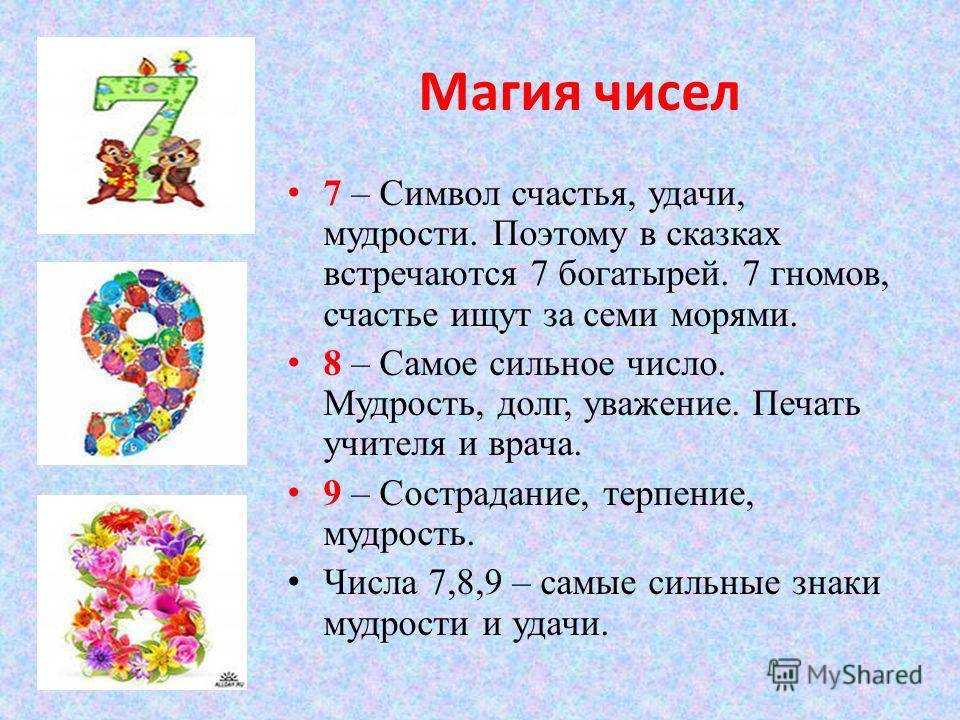 Магия чисел

• 7 – Символ счастья, удачи, мудрости. Поэтому в сказках встречаются 7 богатырей. 7 гномов, счастье ищут за семи морями.

• 8 – Самое сильное число. Мудрость, долг, уважение. Печать учителя и врача.

• 9 – Сострадание, терпение, мудрость.

• Числа 7,8,9 – самые сильные знаки мудрости и удачи.

MyShared